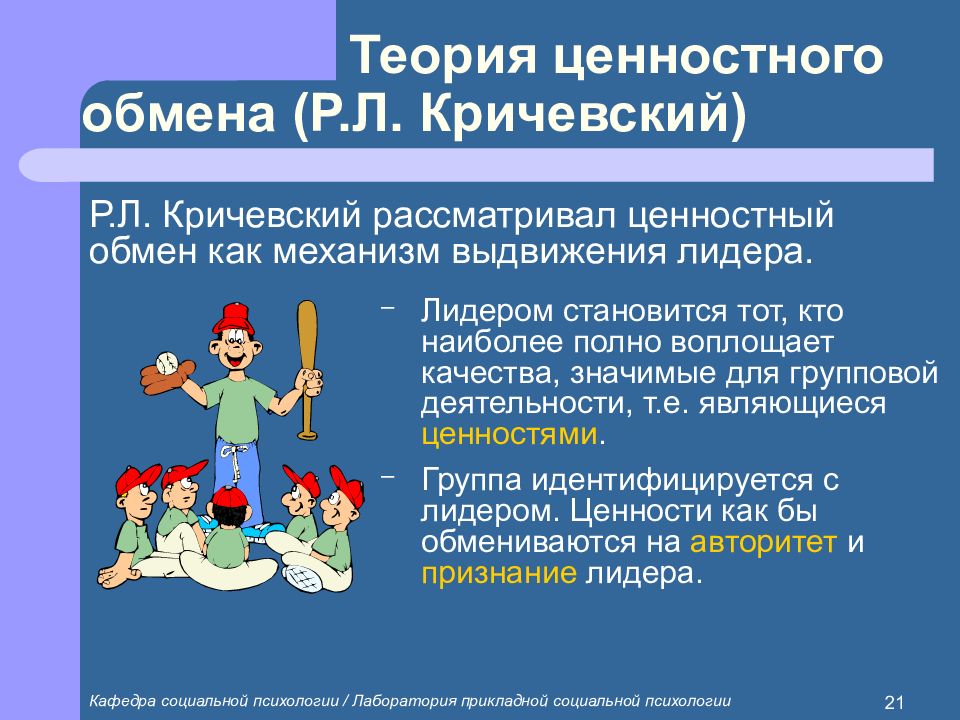 Теория ценностного обмена (Р.Л. Кричевский)

Р.Л. Кричевский рассматривал ценностный обмен как механизм выдвижения лидера.

– Лидером становится тот, кто наиболее полно воплощает качества, значимые для групповой деятельности, т.е. являющиеся ценностями.

– Группа идентифицируется с лидером. Ценности как бы обмениваются на авторитет и признание лидера.

Кафедра социальной психологии / Лаборатория прикладной социальной психологии

21